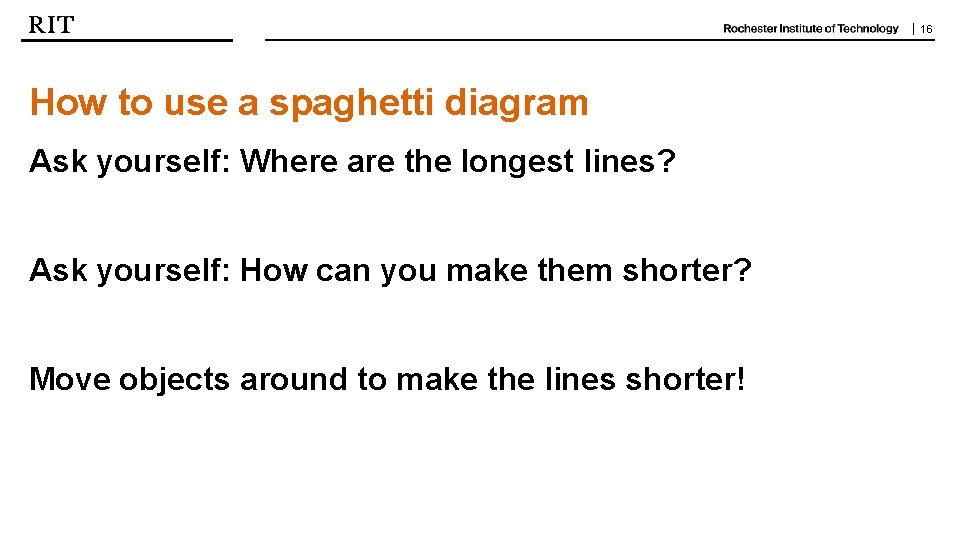 RIT

Rochester Institute of Technology | 16

How to use a spaghetti diagram

Ask yourself: Where are the longest lines?

Ask yourself: How can you make them shorter?

Move objects around to make the lines shorter!